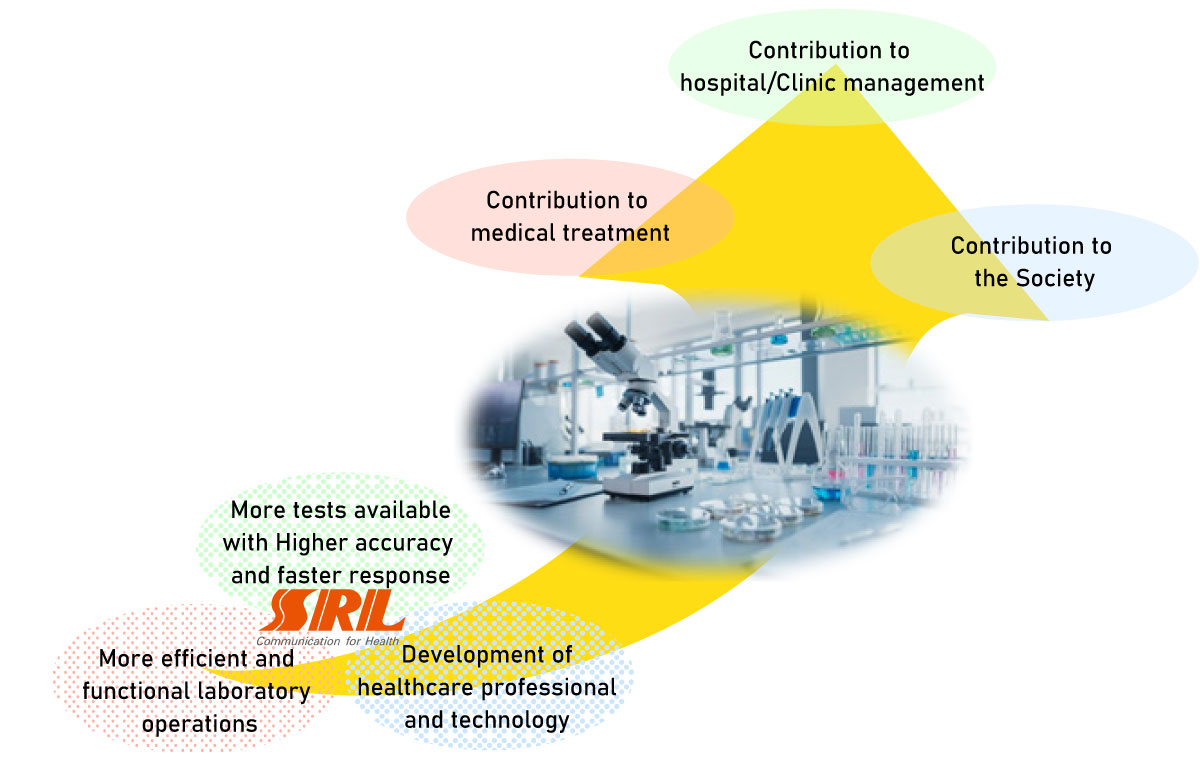 Contribution to hospital/Clinic management

Contribution to medical treatment

Contribution to the Society

More tests available with Higher accuracy and faster response

SRL
Communication for Health

More efficient and functional laboratory operations

Development of healthcare professional and technology